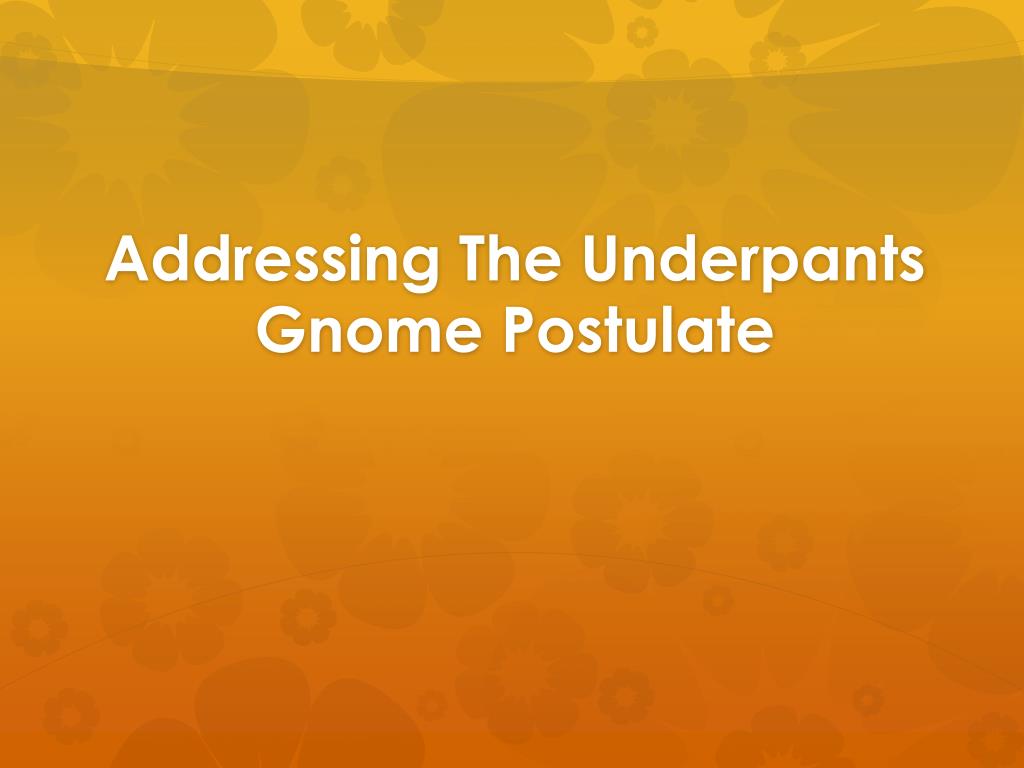 Addressing The Underpants Gnome Postulate